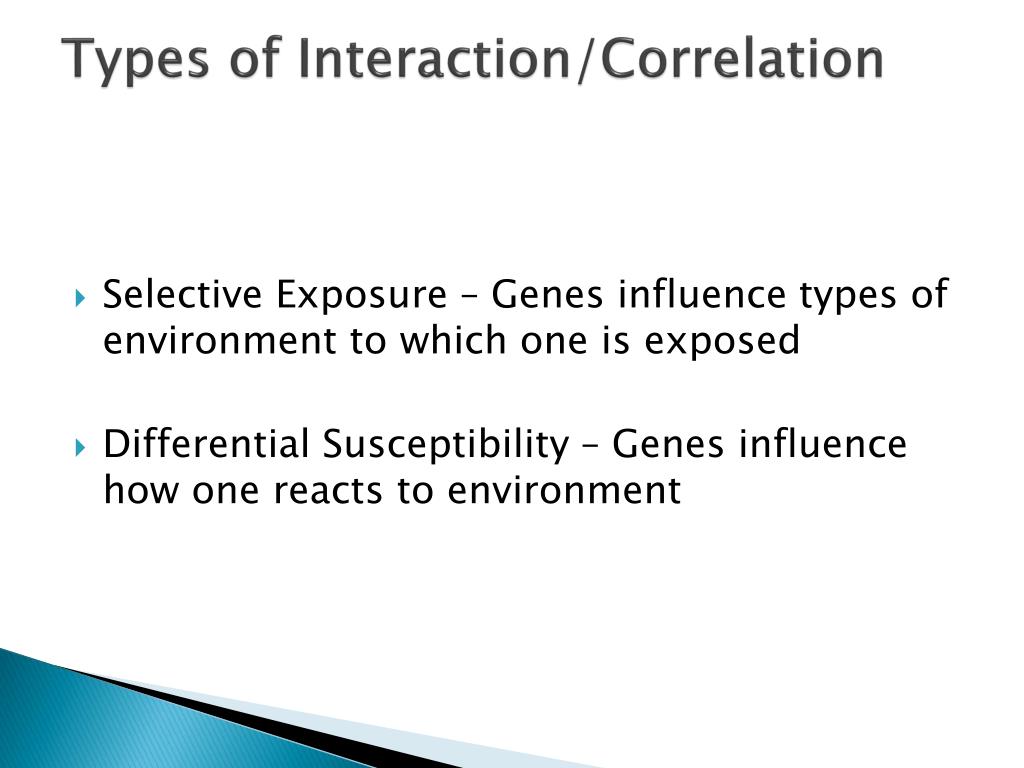 Types of Interaction/Correlation

Selective Exposure – Genes influence types of environment to which one is exposed

Differential Susceptibility – Genes influence how one reacts to environment